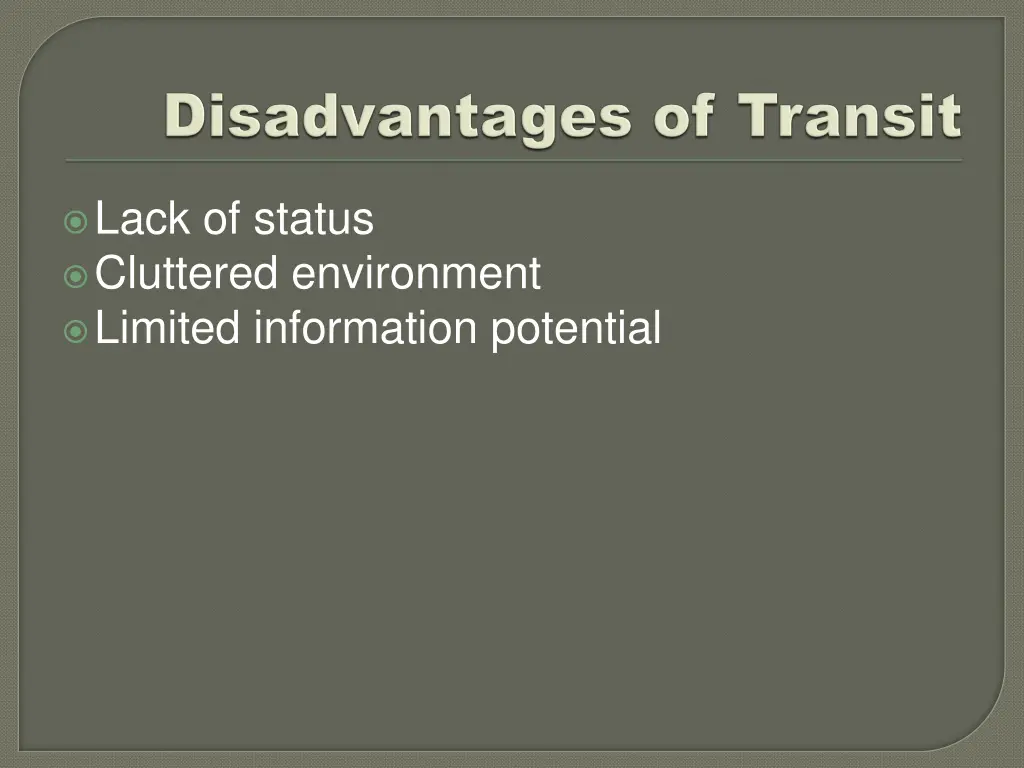 Disadvantages of Transit

Lack of status
Cluttered environment
Limited information potential